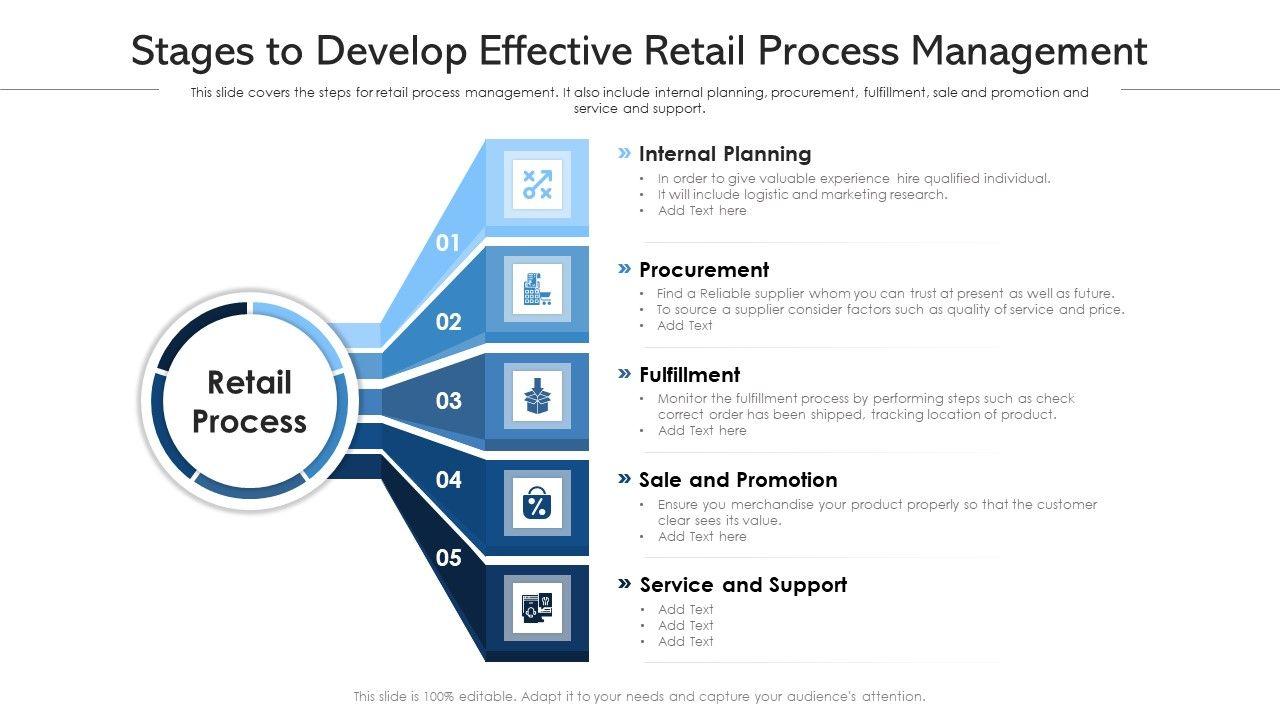 Stages to Develop Effective Retail Process Management

This slide covers the steps for retail process management. It also include internal planning, procurement, fulfillment, sale and promotion and service and support.

Retail Process

01

02

03

04

05

» Internal Planning
• In order to give valuable experience hire qualified individual.
• It will include logistic and marketing research.
• Add Text here

» Procurement
• Find a Reliable supplier whom you can trust at present as well as future.
• To source a supplier consider factors such as quality of service and price.
• Add Text

» Fulfillment
• Monitor the fulfillment process by performing steps such as check correct order has been shipped, tracking location of product.
• Add Text here

» Sale and Promotion
• Ensure you merchandise your product properly so that the customer clear sees its value.
• Add Text here

» Service and Support
• Add Text
• Add Text
• Add Text

This slide is 100% editable. Adapt it to your needs and capture your audience's attention.